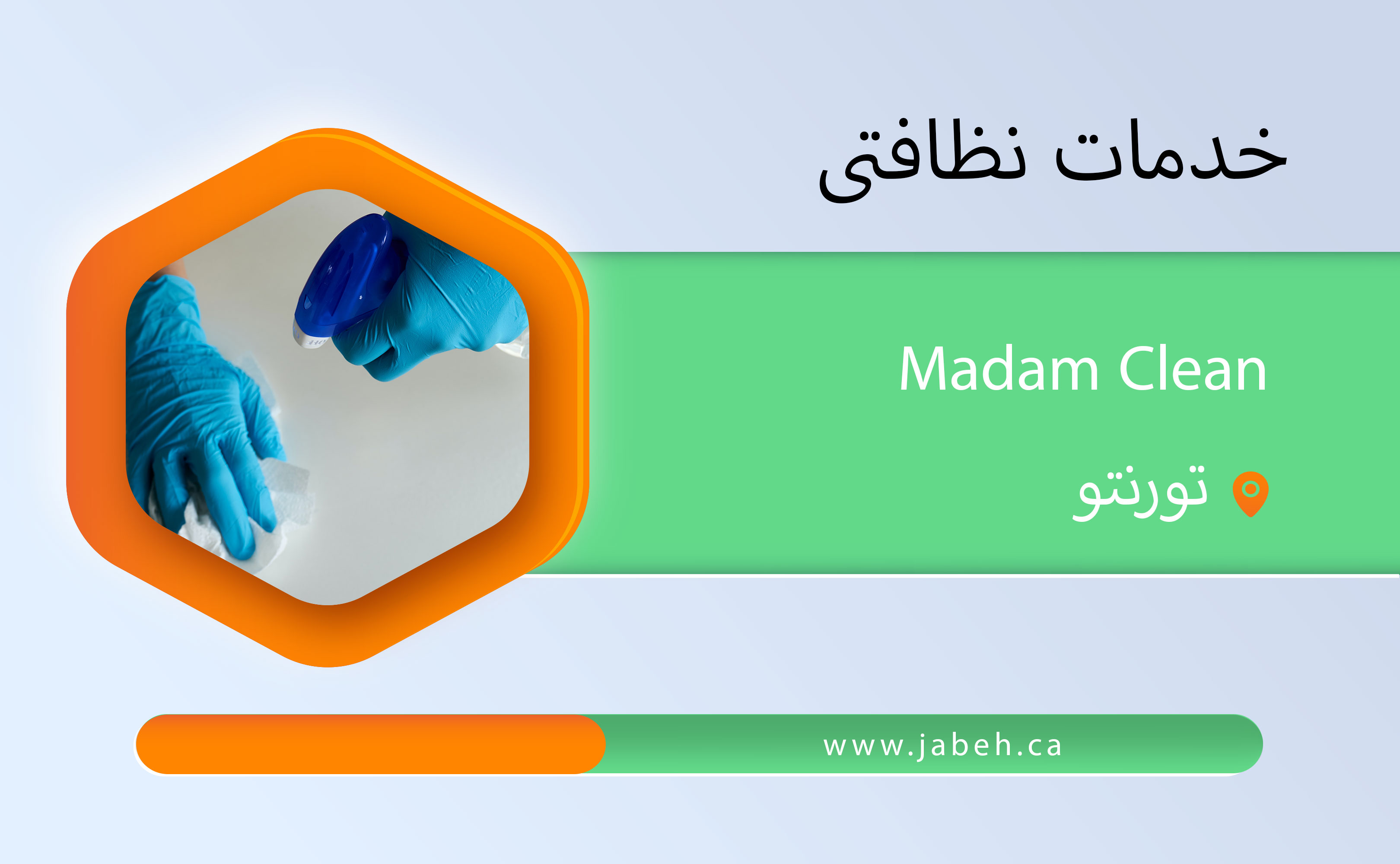 خدمات نظافتی

Madam Clean

تورنتو

www.jabeh.ca